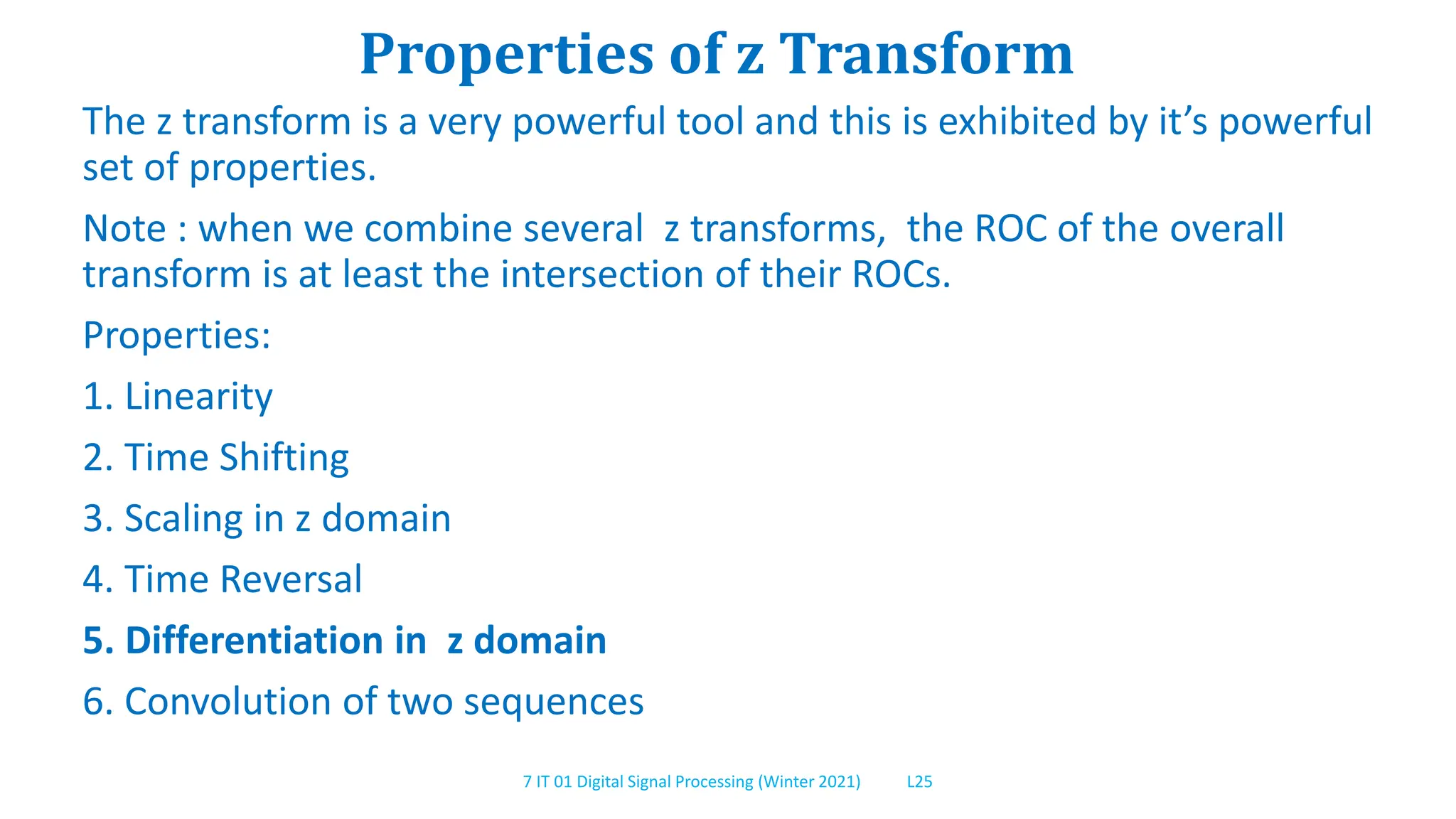 Properties of z Transform

The z transform is a very powerful tool and this is exhibited by it’s powerful set of properties.

Note : when we combine several z transforms, the ROC of the overall transform is at least the intersection of their ROCs.

Properties:

1. Linearity

2. Time Shifting

3. Scaling in z domain

4. Time Reversal

5. Differentiation in z domain

6. Convolution of two sequences

7 IT 01 Digital Signal Processing (Winter 2021) L25